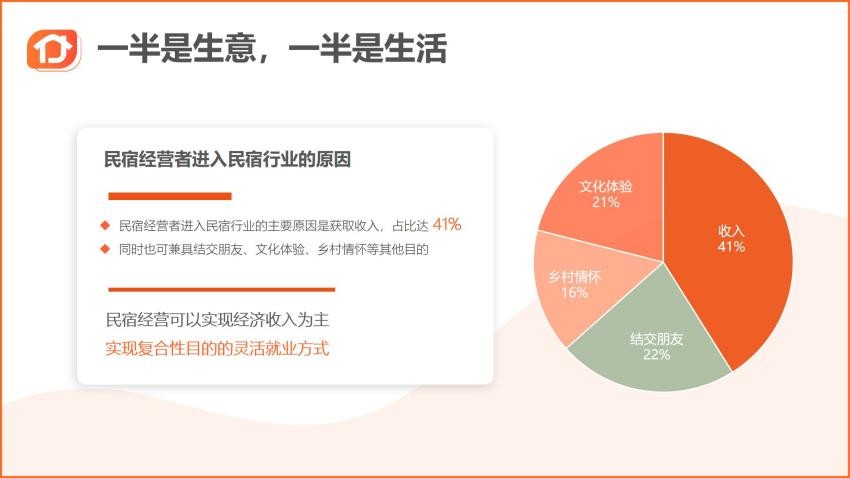 一半是生意，一半是生活

民宿经营者进入民宿行业的原因

◆ 民宿经营者进入民宿行业的主要原因是获取收入，占比达 41%
◆ 同时也可兼具结交朋友、文化体验、乡村情怀等其他目的

民宿经营可以实现经济收入为主
实现复合性目的的灵活就业方式

文化体验
21%

收入
41%

乡村情怀
16%

结交朋友
22%